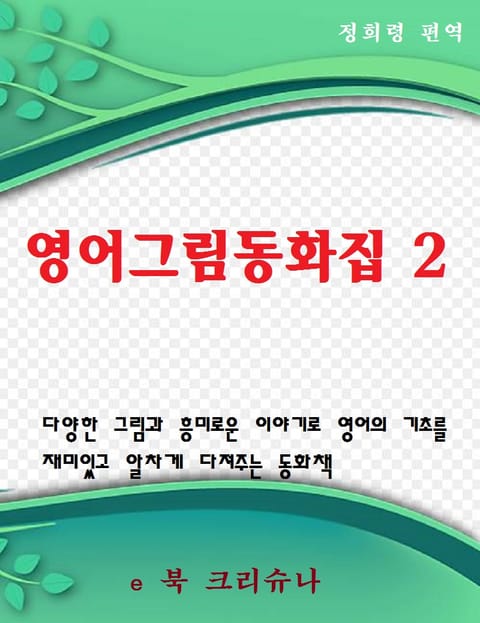 정희령 편역

영어그림동화집 2

다양한 그림과 흥미로운 이야기로 영어의 기초를 재미있고 알차게 다져주는 동화책

e 북 크리슈나